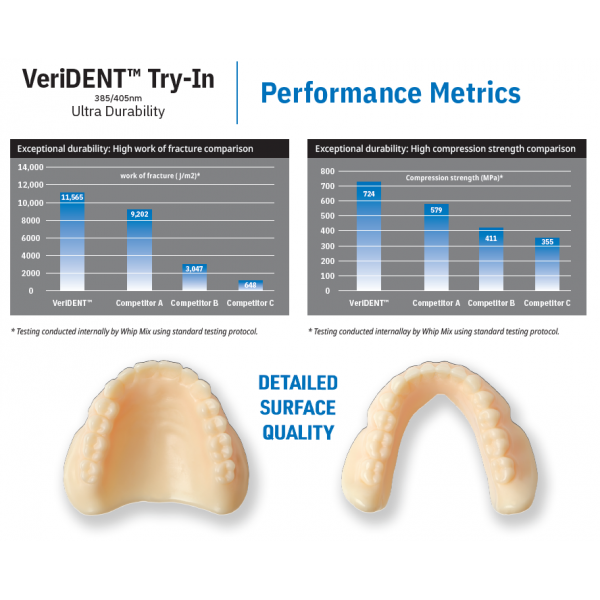 VeriDENT™ Try-In
385/405nm
Ultra Durability

Performance Metrics

Exceptional durability: High work of fracture comparison

work of fracture ( J/m2)*

14,000
12,000
10,000
8000
6000
4000
2000
0

11,565
9,202
3,047
648

VeriDENT™ Competitor A Competitor B Competitor C

* Testing conducted internally by Whip Mix using standard testing protocol.

Exceptional durability: High compression strength comparison

Compression strength (MPa)*

800
700
600
500
400
300
200
100
0

724
579
411
355

VeriDENT™ Competitor A Competitor B Competitor C

* Testing conducted internallay by Whip Mix using standard testing protocol.

DETAILED SURFACE QUALITY